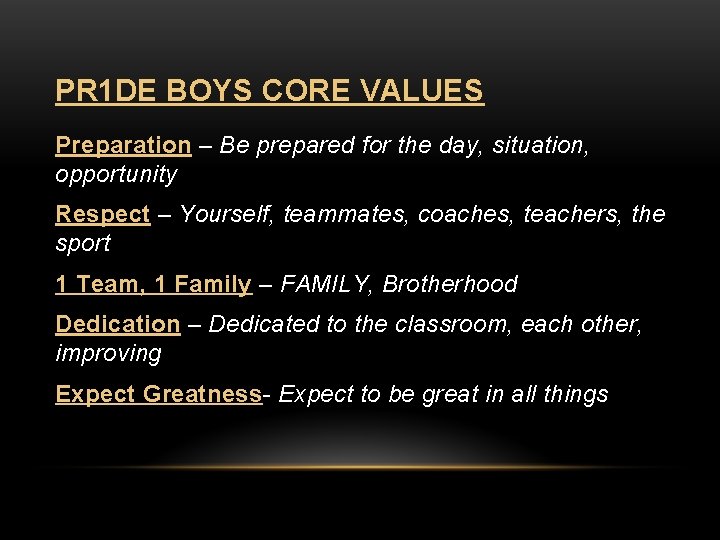 PR1DE BOYS CORE VALUES

Preparation – Be prepared for the day, situation, opportunity

Respect – Yourself, teammates, coaches, teachers, the sport

1 Team, 1 Family – FAMILY, Brotherhood

Dedication – Dedicated to the classroom, each other, improving

Expect Greatness- Expect to be great in all things